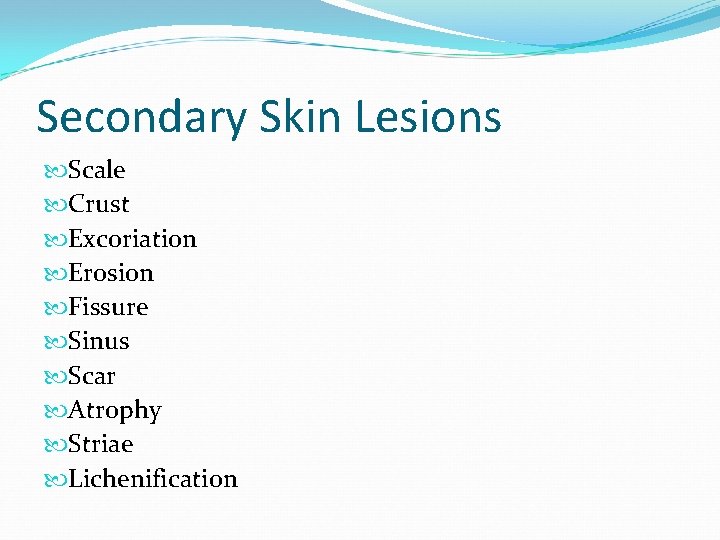 Secondary Skin Lesions

Scale
Crust
Excoriation
Erosion
Fissure
Sinus
Scar
Atrophy
Striae
Lichenification